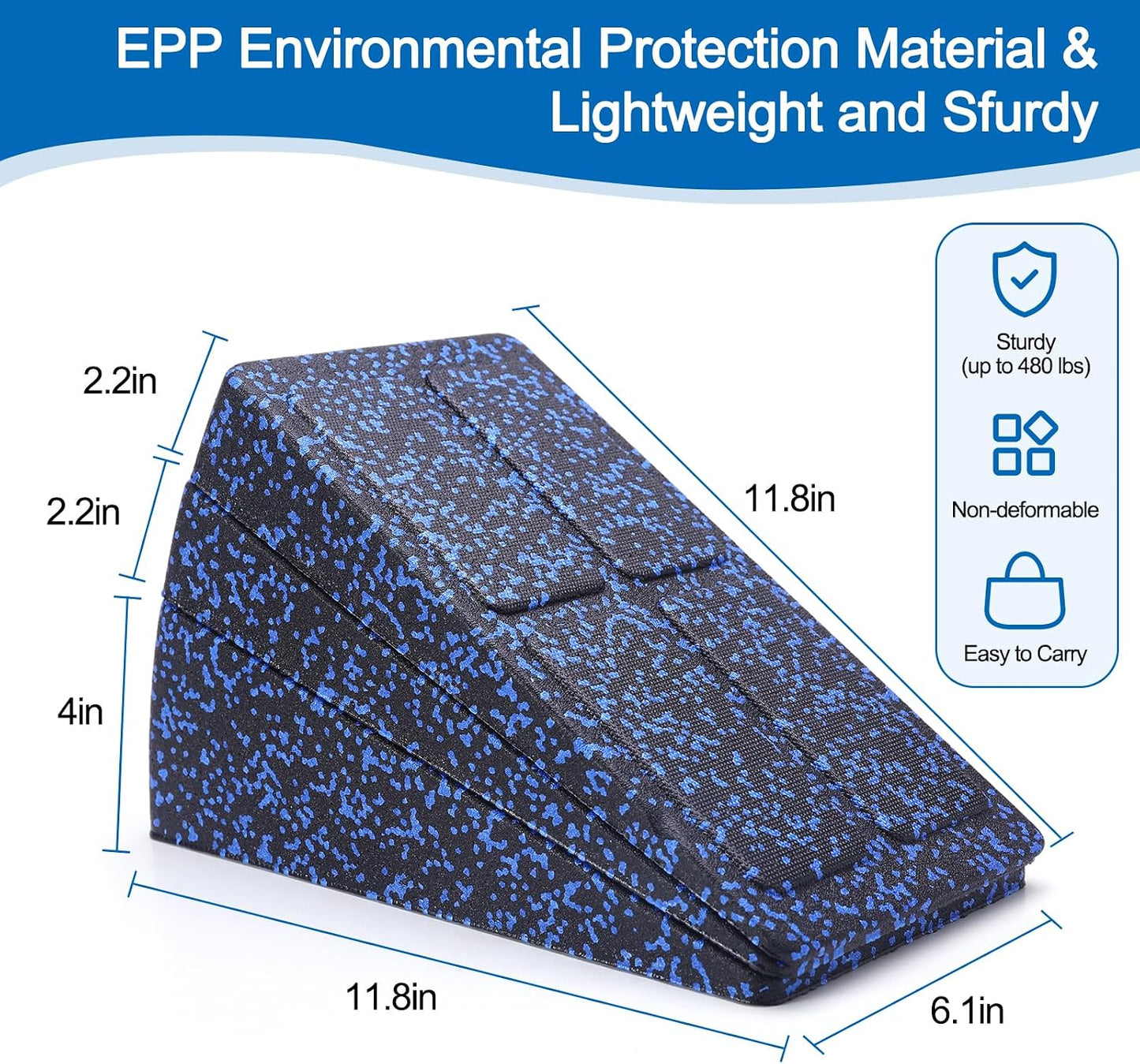 EPP Environmental Protection Material & Lightweight and Sfurdy

2.2in

2.2in

4in

11.8in

11.8in

6.1in

Sturdy
(up to 480 lbs)

Non-deformable

Easy to Carry